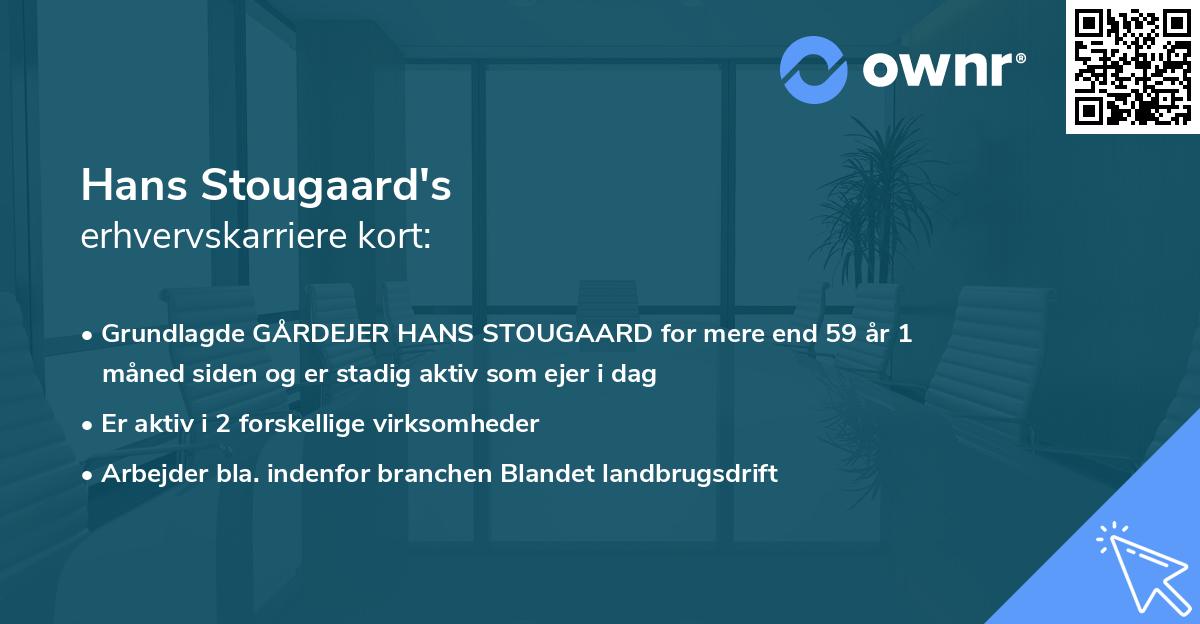 ownr®

Hans Stougaard's
erhvervskarriere kort:

• Grundlagde GÅRDEJER HANS STOUGAARD for mere end 59 år 1 måned siden og er stadig aktiv som ejer i dag
• Er aktiv i 2 forskellige virksomheder
• Arbejder bla. indenfor branchen Blandet landbrugsdrift